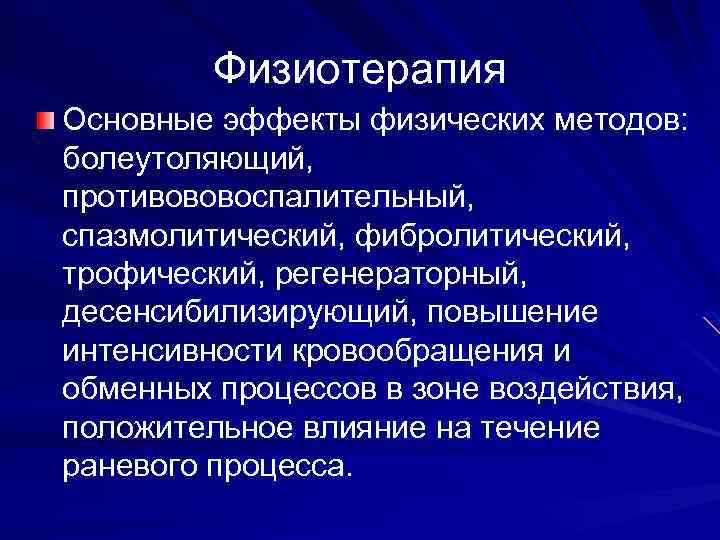 Физиотерапия

Основные эффекты физических методов: болеутоляющий, противововоспалительный, спазмолитический, фибролитический, трофический, регенераторный, десенсибилизирующий, повышение интенсивности кровообращения и обменных процессов в зоне воздействия, положительное влияние на течение раневого процесса.